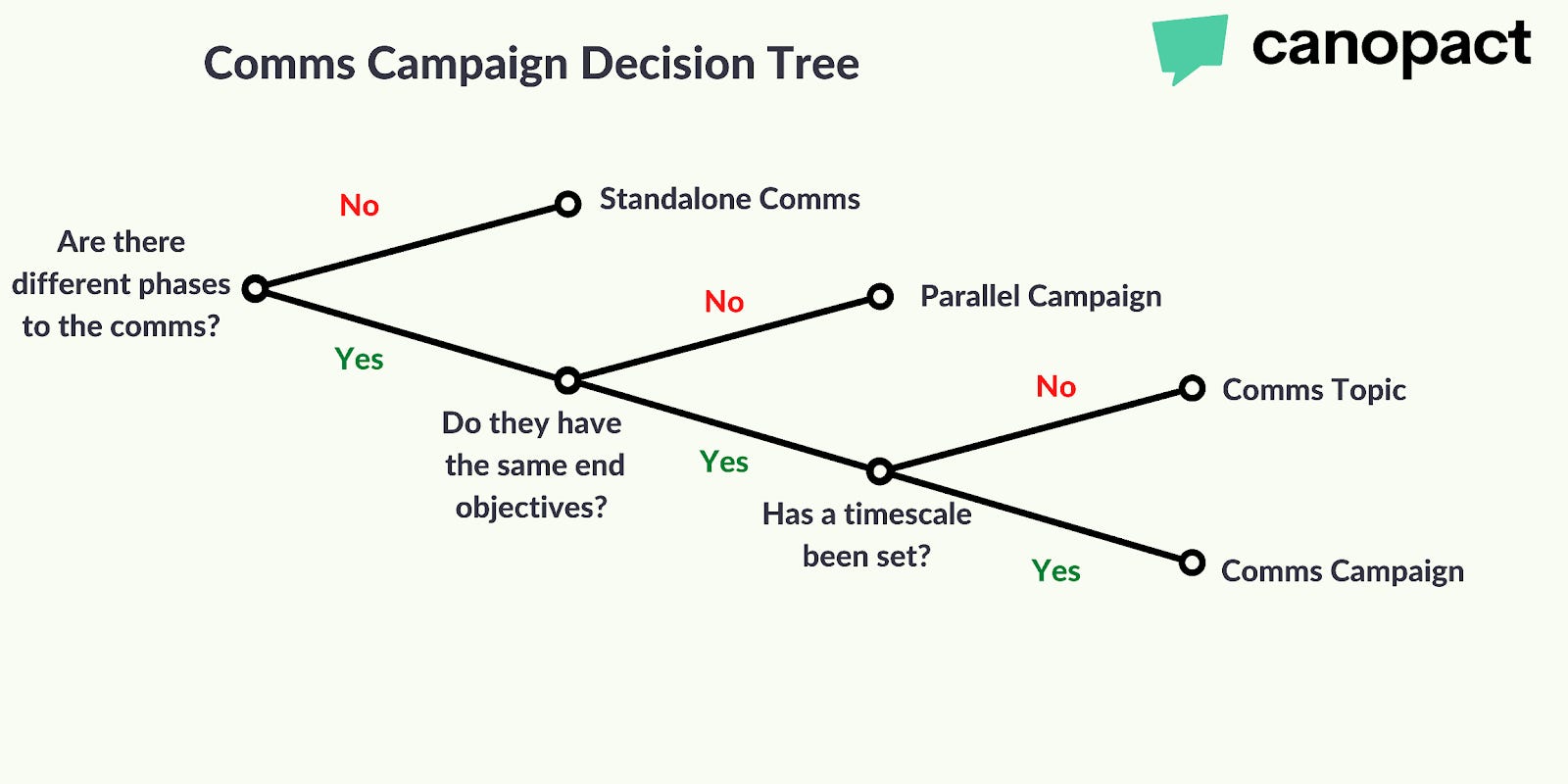 Comms Campaign Decision Tree

canopact

Are there different phases to the comms?

No

Standalone Comms

Yes

Do they have the same end objectives?

No

Parallel Campaign

Yes

Has a timescale been set?

No

Comms Topic

Yes

Comms Campaign